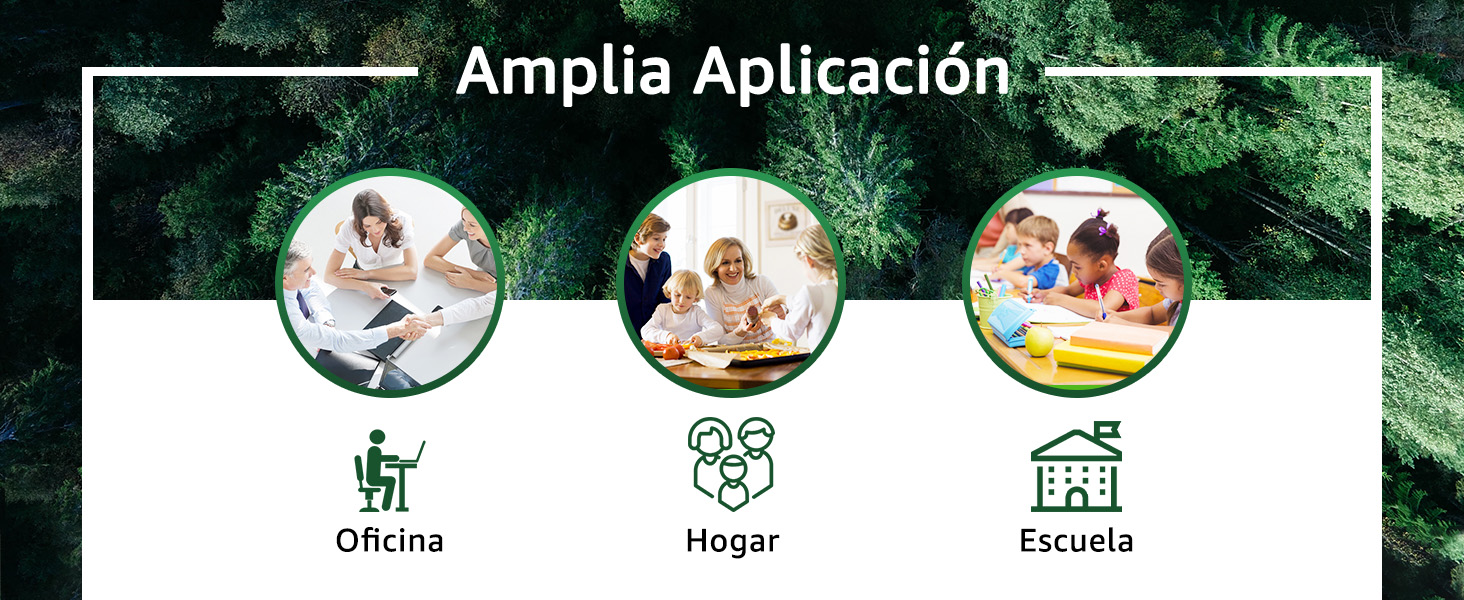 Amplia Aplicación

Oficina

Hogar

Escuela